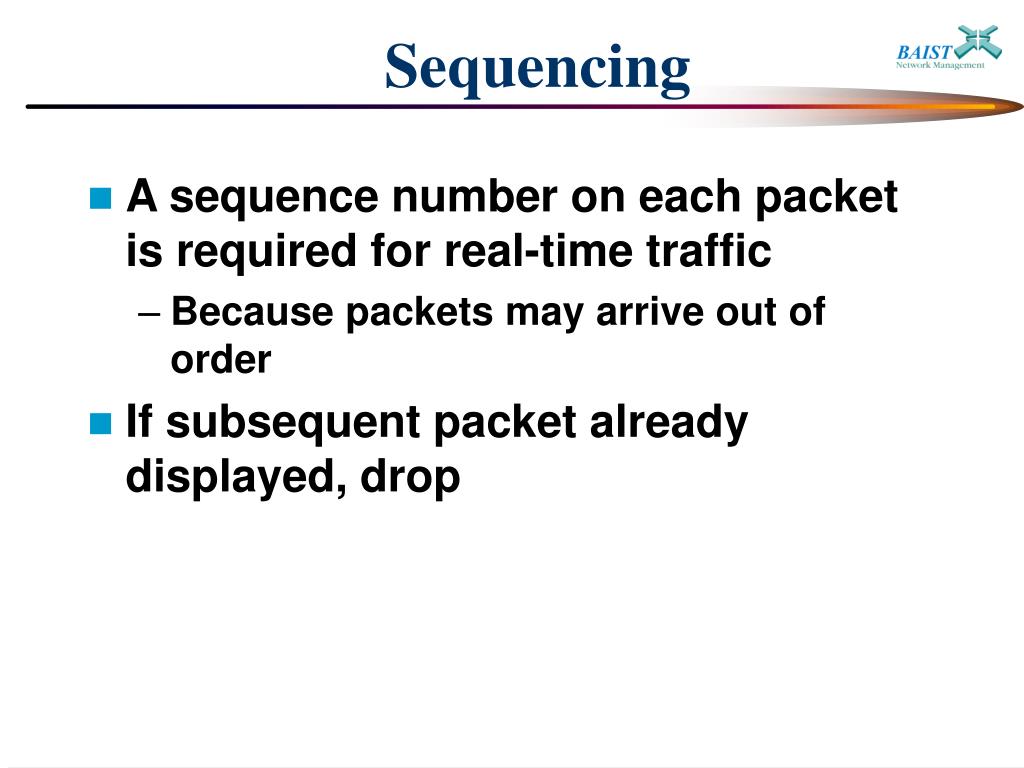 Sequencing

BAIST
Network Management

A sequence number on each packet is required for real-time traffic

– Because packets may arrive out of order

If subsequent packet already displayed, drop